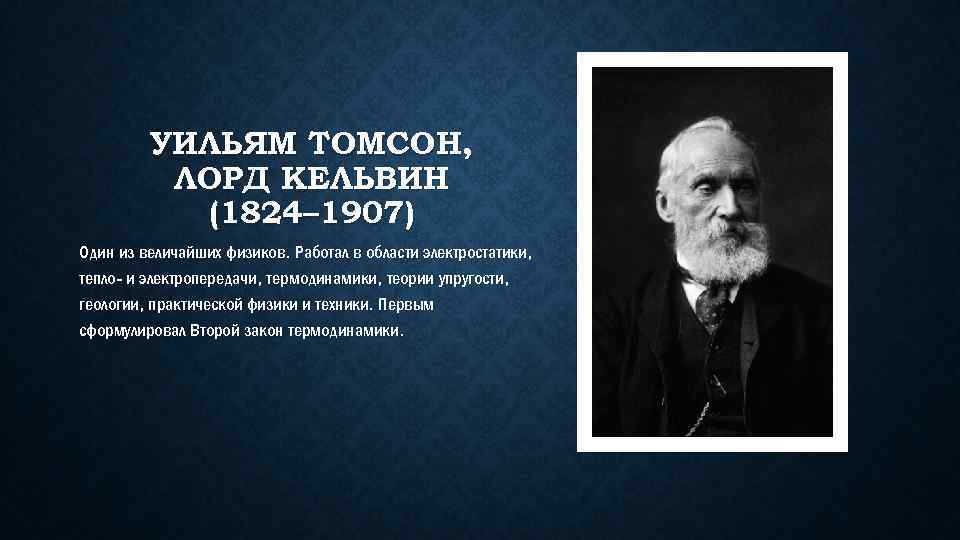 УИЛЬЯМ ТОМСОН, ЛОРД КЕЛЬВИН (1824–1907)

Один из величайших физиков. Работал в области электростатики, тепло- и электропередачи, термодинамики, теории упругости, геологии, практической физики и техники. Первым сформулировал Второй закон термодинамики.